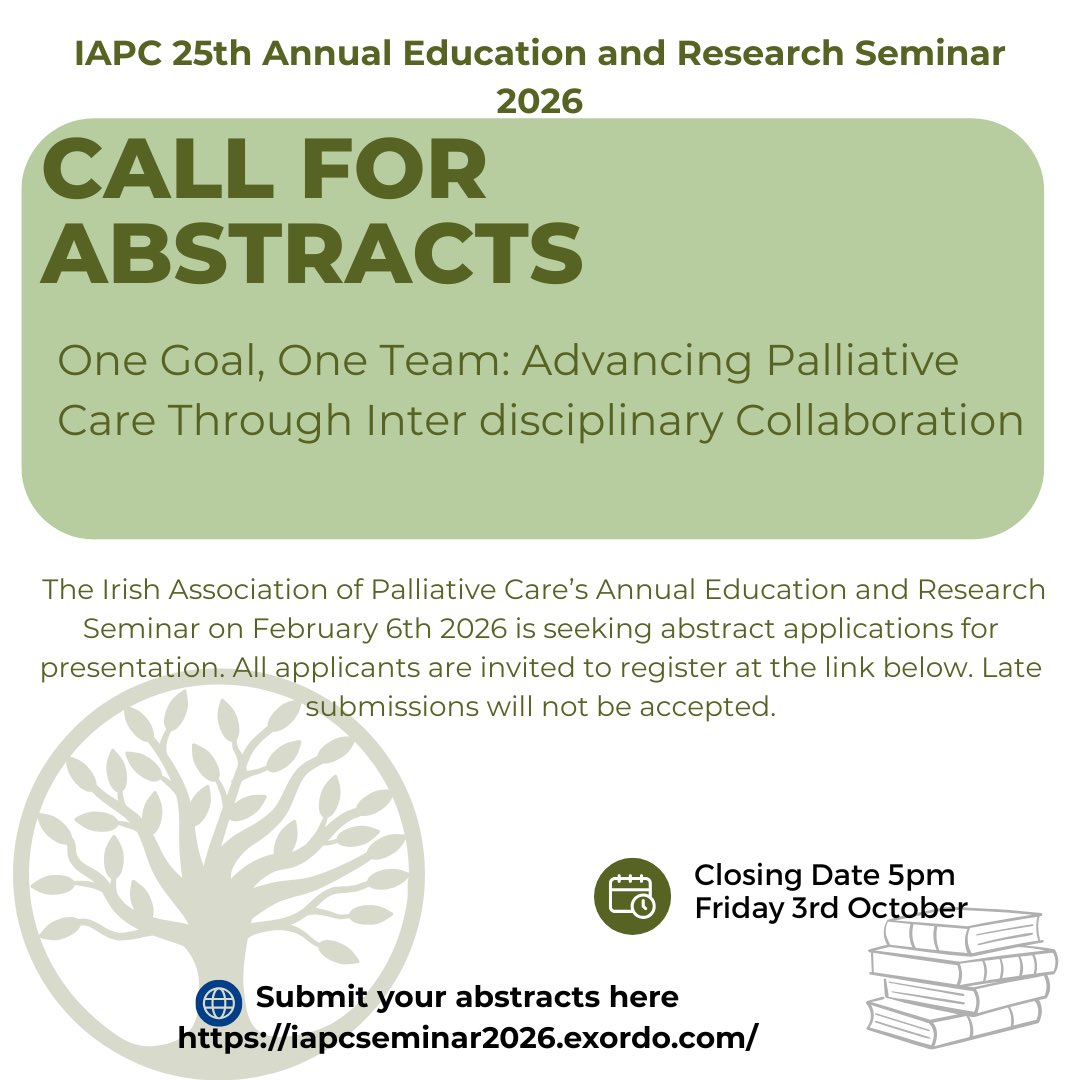 IAPC 25th Annual Education and Research Seminar 2026

CALL FOR ABSTRACTS

One Goal, One Team: Advancing Palliative Care Through Inter disciplinary Collaboration

The Irish Association of Palliative Care's Annual Education and Research Seminar on February 6th 2026 is seeking abstract applications for presentation. All applicants are invited to register at the link below. Late submissions will not be accepted.

Closing Date 5pm Friday 3rd October

Submit your abstracts here https://iapcseminar2026.exordo.com/